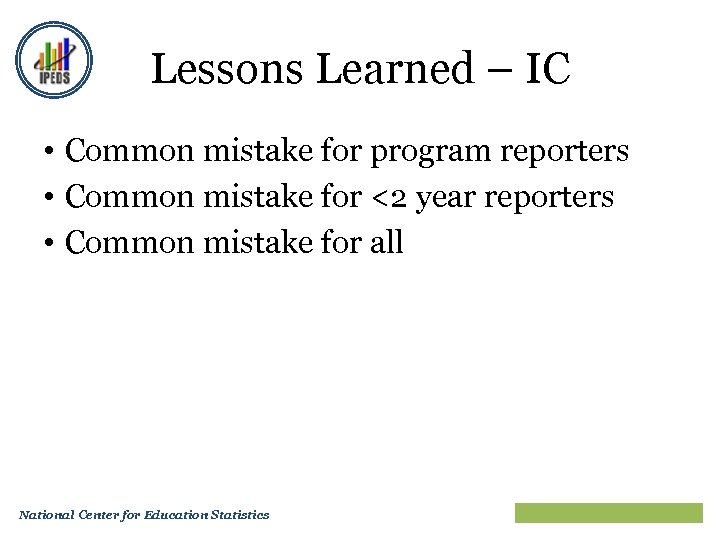 IPEDS

Lessons Learned – IC

• Common mistake for program reporters
• Common mistake for <2 year reporters
• Common mistake for all

National Center for Education Statistics